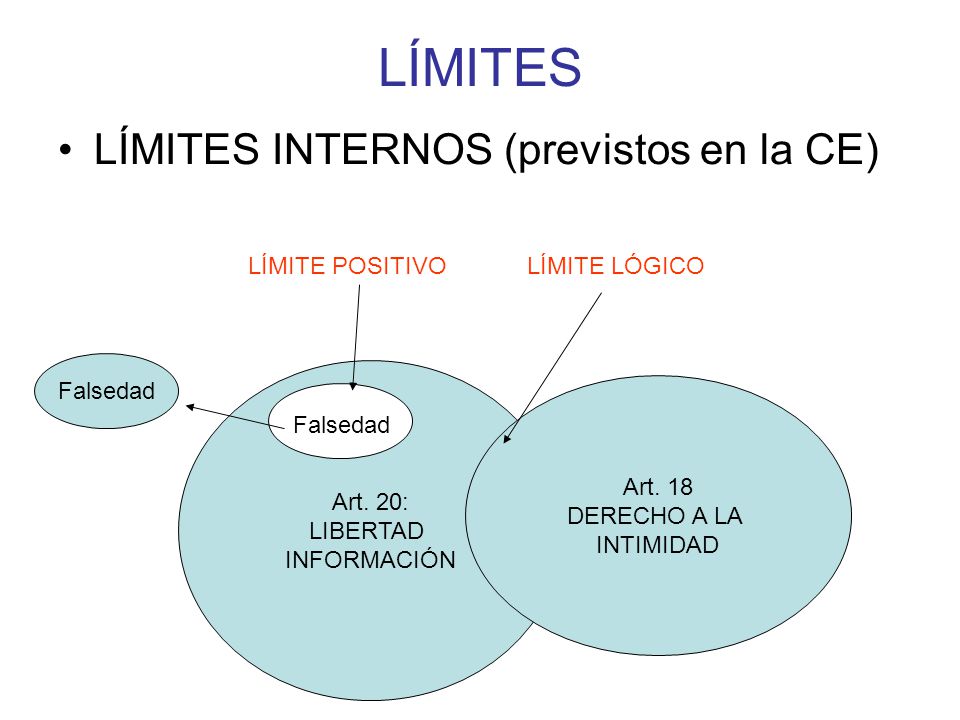 LÍMITES

• LÍMITES INTERNOS (previstos en la CE)

LÍMITE POSITIVO

LÍMITE LÓGICO

Falsedad

Falsedad

Art. 20: LIBERTAD INFORMACIÓN

Art. 18 DERECHO A LA INTIMIDAD